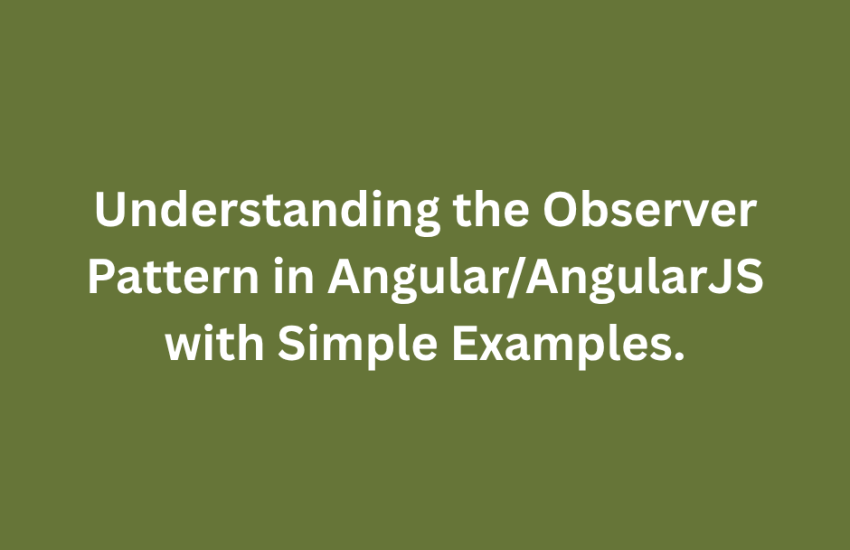 Understanding the Observer Pattern in Angular/AngularJS with Simple Examples.